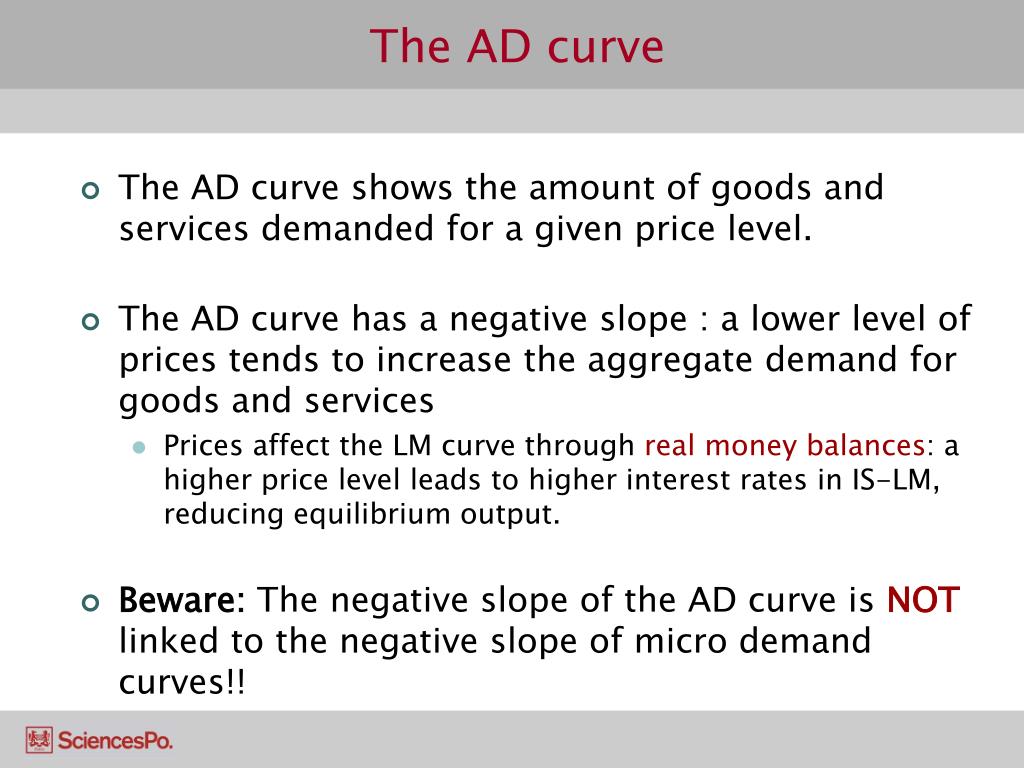 The AD curve

The AD curve shows the amount of goods and services demanded for a given price level.

The AD curve has a negative slope : a lower level of prices tends to increase the aggregate demand for goods and services

Prices affect the LM curve through real money balances: a higher price level leads to higher interest rates in IS-LM, reducing equilibrium output.

Beware: The negative slope of the AD curve is NOT linked to the negative slope of micro demand curves!!

SciencesPo.